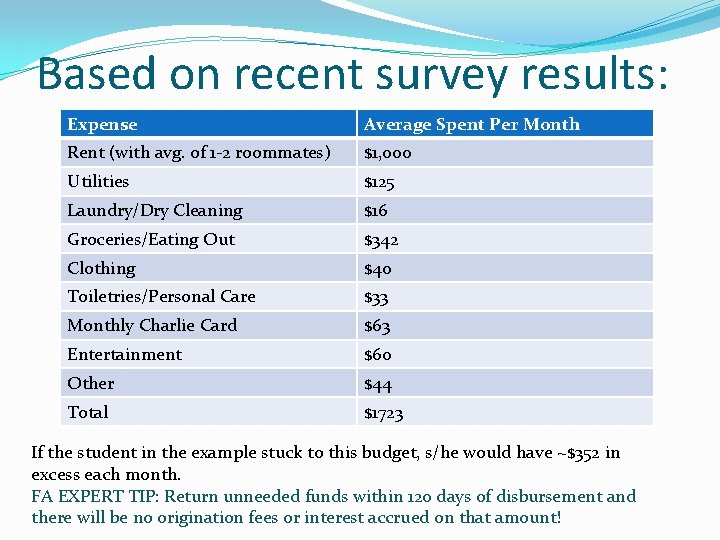 Based on recent survey results:

| Expense | Average Spent Per Month |
|---|---|
| Rent (with avg. of 1-2 roommates) | \$1,000 |
| Utilities | \$125 |
| Laundry/Dry Cleaning | \$16 |
| Groceries/Eating Out | \$342 |
| Clothing | \$40 |
| Toiletries/Personal Care | \$33 |
| Monthly Charlie Card | \$63 |
| Entertainment | \$60 |
| Other | \$44 |
| Total | \$1723 |

If the student in the example stuck to this budget, s/he would have ~\$352 in excess each month.
FA EXPERT TIP: Return unneeded funds within 120 days of disbursement and there will be no origination fees or interest accrued on that amount!